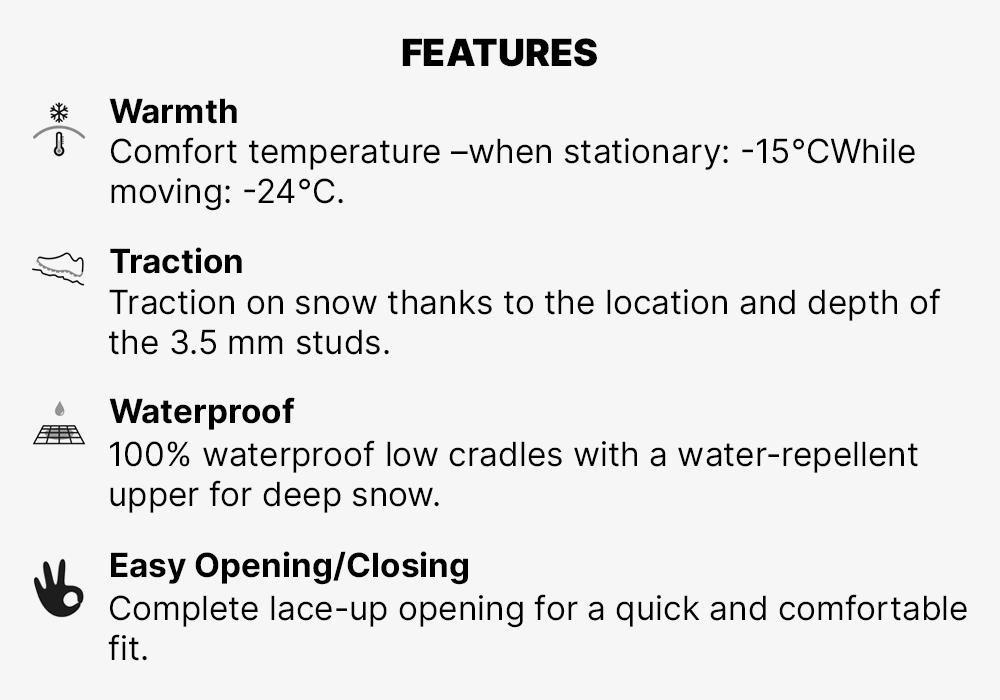 FEATURES

Warmth
Comfort temperature –when stationary: -15°CWhile moving: -24°C.

Traction
Traction on snow thanks to the location and depth of the 3.5 mm studs.

Waterproof
100% waterproof low cradles with a water-repellent upper for deep snow.

Easy Opening/Closing
Complete lace-up opening for a quick and comfortable fit.